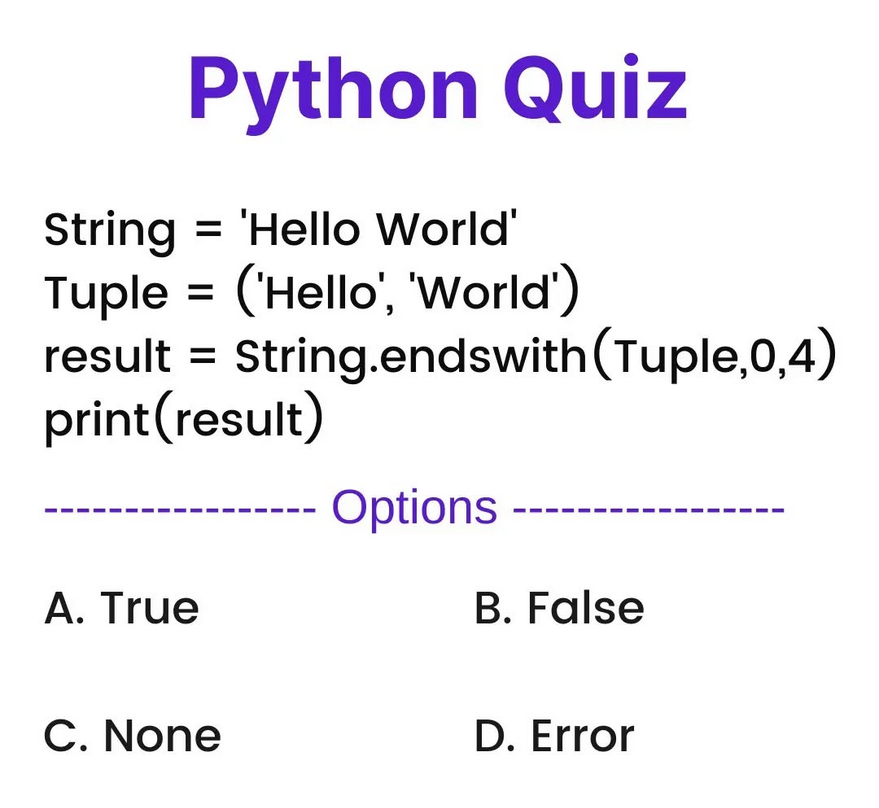 Python Quiz

String = 'Hello World'
Tuple = ('Hello', 'World')
result = String.endswith(Tuple,0,4)
print(result)

---------------- Options ----------------

A. True

B. False

C. None

D. Error